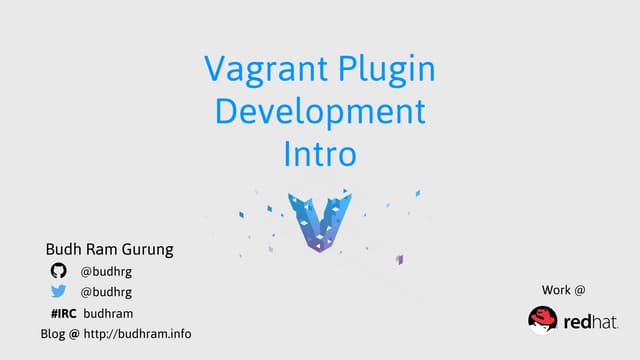 Vagrant Plugin Development Intro

Budh Ram Gurung
@budhrg
@budhrg
#IRC budhram
Blog @ http://budhram.info

Work @
redhat.